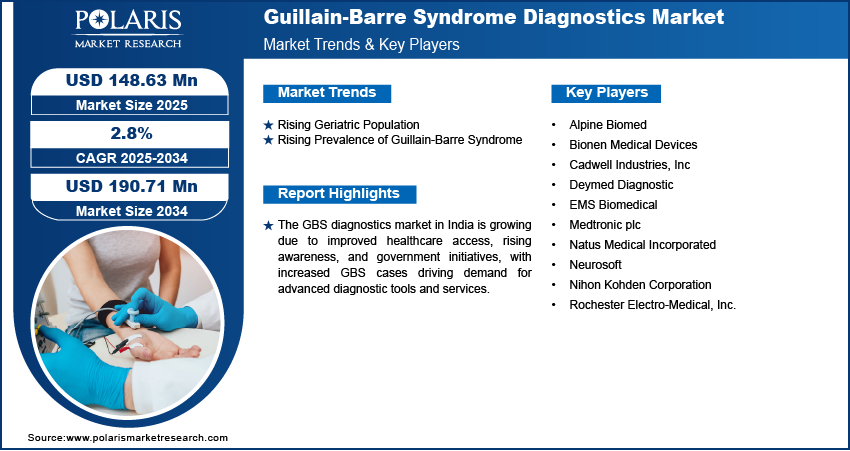 POLARIS
MARKET RESEARCH

Guillain-Barre Syndrome Diagnostics Market
Market Trends & Key Players

USD 148.63 Mn
Market Size 2025

2.8%
CAGR 2025-2034

USD 190.71 Mn
Market Size 2034

Market Trends

★ Rising Geriatric Population
★ Rising Prevalence of Guillain-Barre Syndrome

Report Highlights

★ The GBS diagnostics market in India is growing due to improved healthcare access, rising awareness, and government initiatives, with increased GBS cases driving demand for advanced diagnostic tools and services.

Key Players

• Alpine Biomed
• Bionen Medical Devices
• Cadwell Industries, Inc
• Deymed Diagnostic
• EMS Biomedical
• Medtronic plc
• Natus Medical Incorporated
• Neurosoft
• Nihon Kohden Corporation
• Rochester Electro-Medical, Inc.

Source:www.polarismarketresearch.com